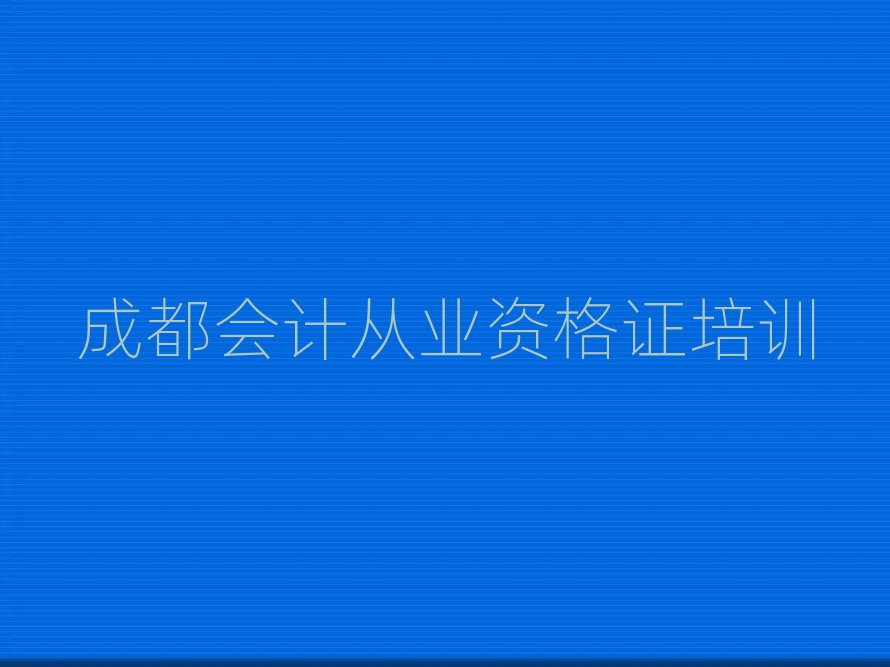 成都会计从业资格证培训